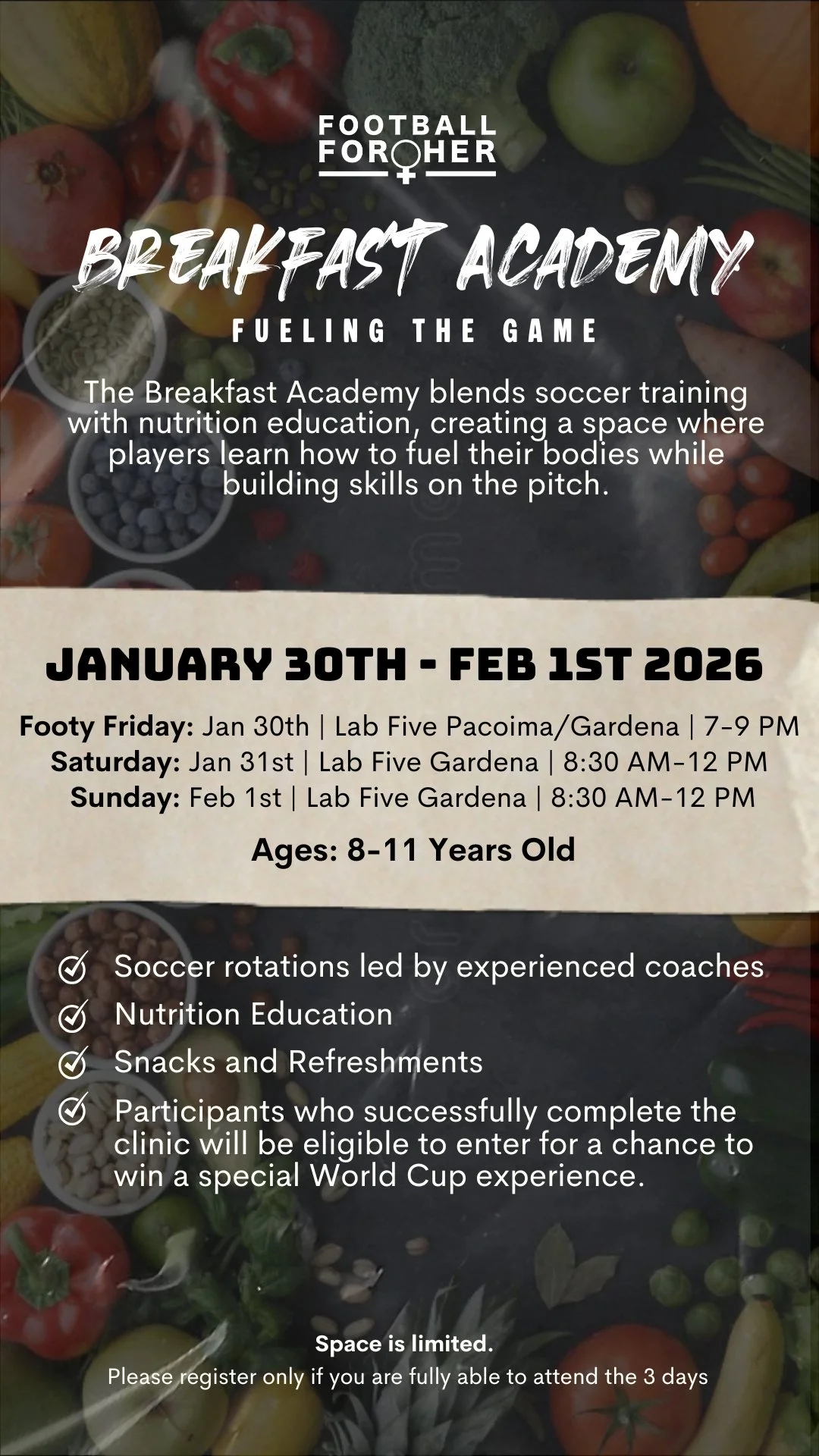 FOOTBALL FOR HER

BREAKFAST ACADEMY

FUELING THE GAME

The Breakfast Academy blends soccer training with nutrition education, creating a space where players learn how to fuel their bodies while building skills on the pitch.

JANUARY 30TH - FEB 1ST 2026

Footy Friday: Jan 30th | Lab Five Pacoima/Gardena | 7-9 PM
Saturday: Jan 31st | Lab Five Gardena | 8:30 AM-12 PM
Sunday: Feb 1st | Lab Five Gardena | 8:30 AM-12 PM

Ages: 8-11 Years Old

Soccer rotations led by experienced coaches
Nutrition Education
Snacks and Refreshments
Participants who successfully complete the clinic will be eligible to enter for a chance to win a special World Cup experience.

Space is limited.
Please register only if you are fully able to attend the 3 days